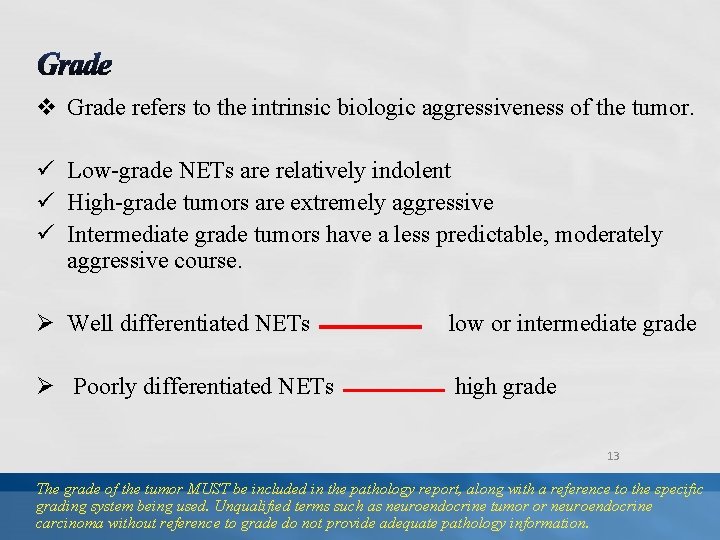 Grade

❖ Grade refers to the intrinsic biologic aggressiveness of the tumor.

✓ Low-grade NETs are relatively indolent
✓ High-grade tumors are extremely aggressive
✓ Intermediate grade tumors have a less predictable, moderately aggressive course.

➢ Well differentiated NETs low or intermediate grade

➢ Poorly differentiated NETs high grade

13

The grade of the tumor MUST be included in the pathology report, along with a reference to the specific grading system being used. Unqualified terms such as neuroendocrine tumor or neuroendocrine carcinoma without reference to grade do not provide adequate pathology information.